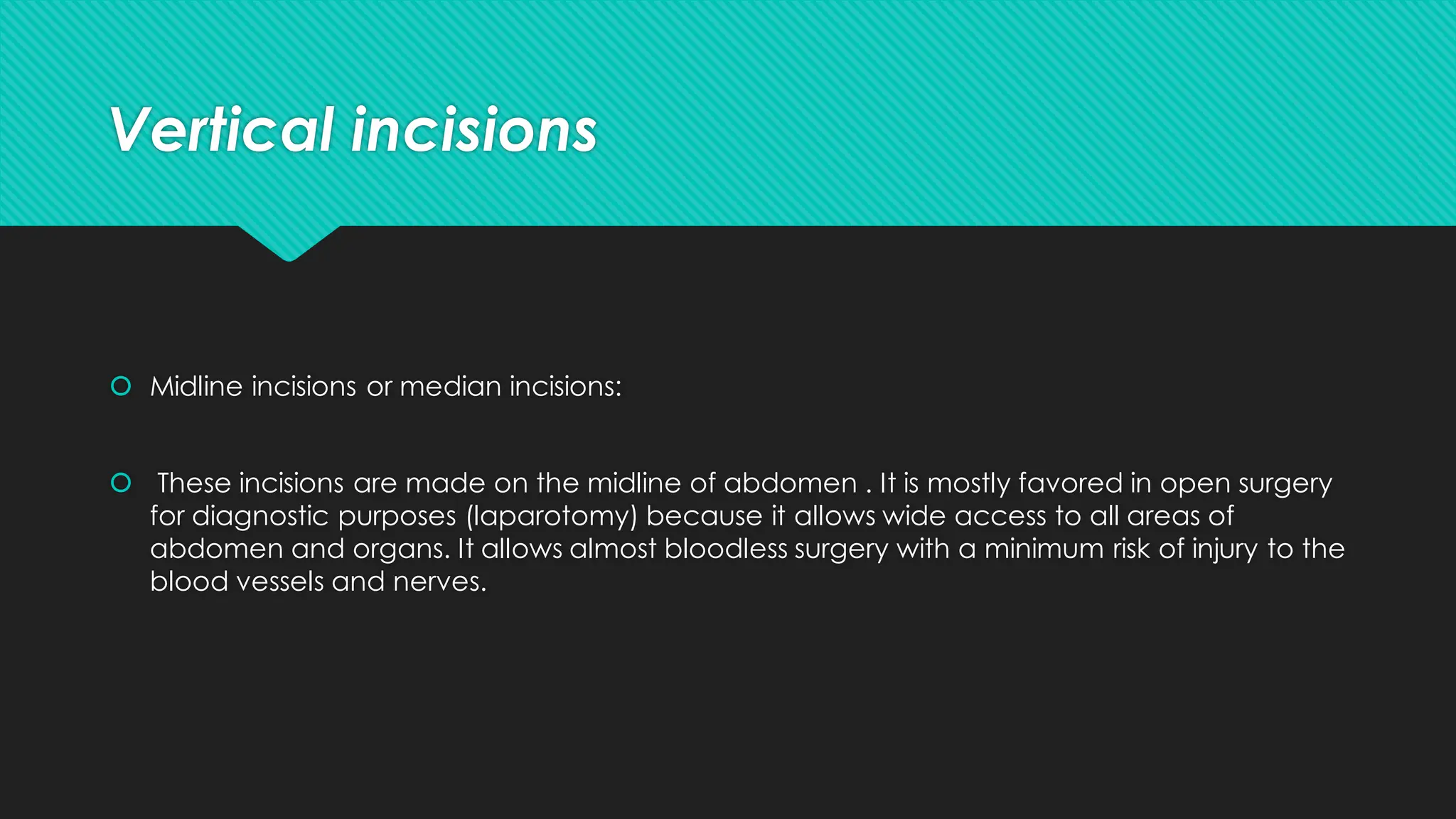 Vertical incisions

Midline incisions or median incisions:

These incisions are made on the midline of abdomen . It is mostly favored in open surgery for diagnostic purposes (laparotomy) because it allows wide access to all areas of abdomen and organs. It allows almost bloodless surgery with a minimum risk of injury to the blood vessels and nerves.